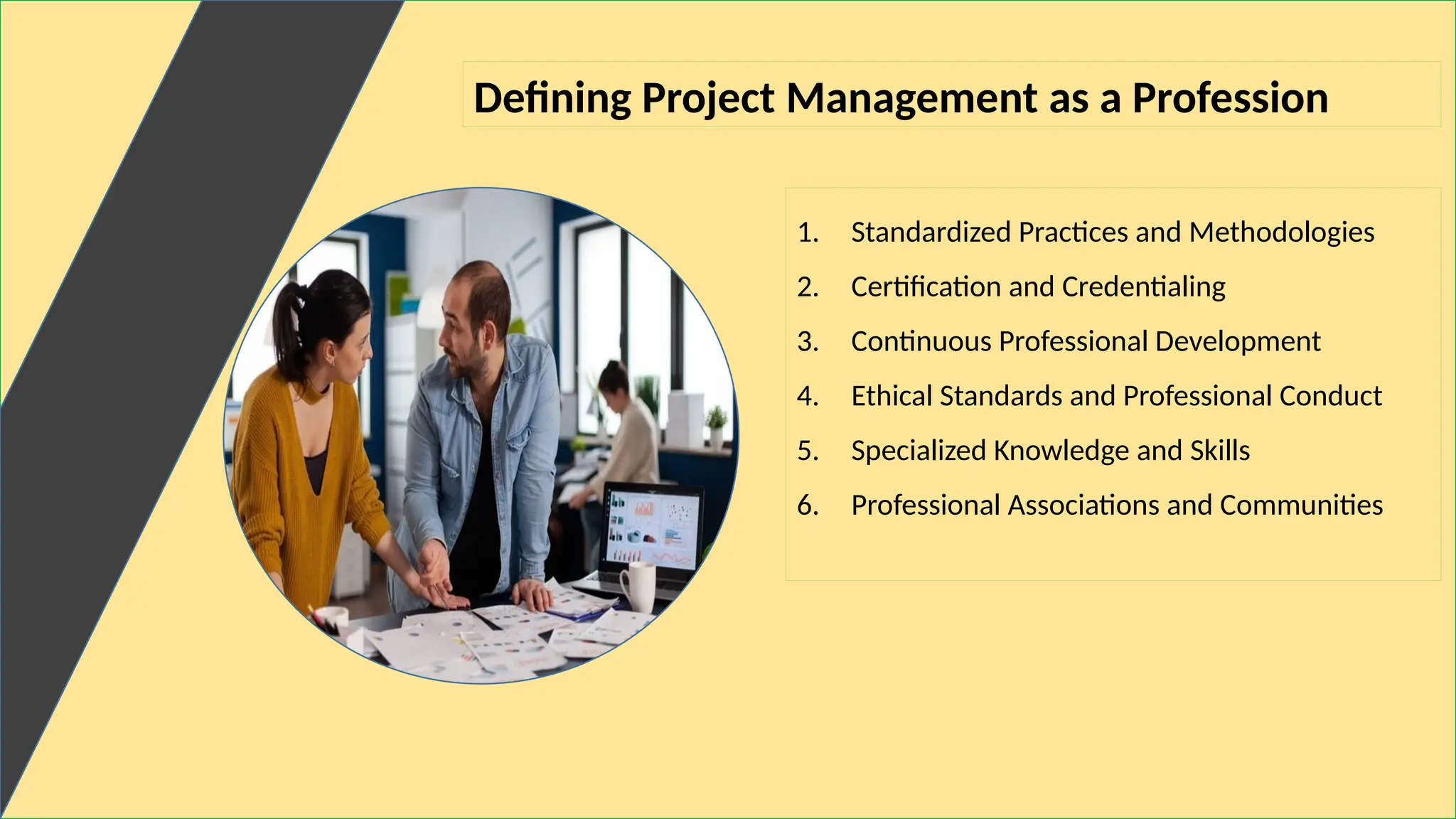 Defining Project Management as a Profession

1. Standardized Practices and Methodologies
2. Certification and Credentialing
3. Continuous Professional Development
4. Ethical Standards and Professional Conduct
5. Specialized Knowledge and Skills
6. Professional Associations and Communities